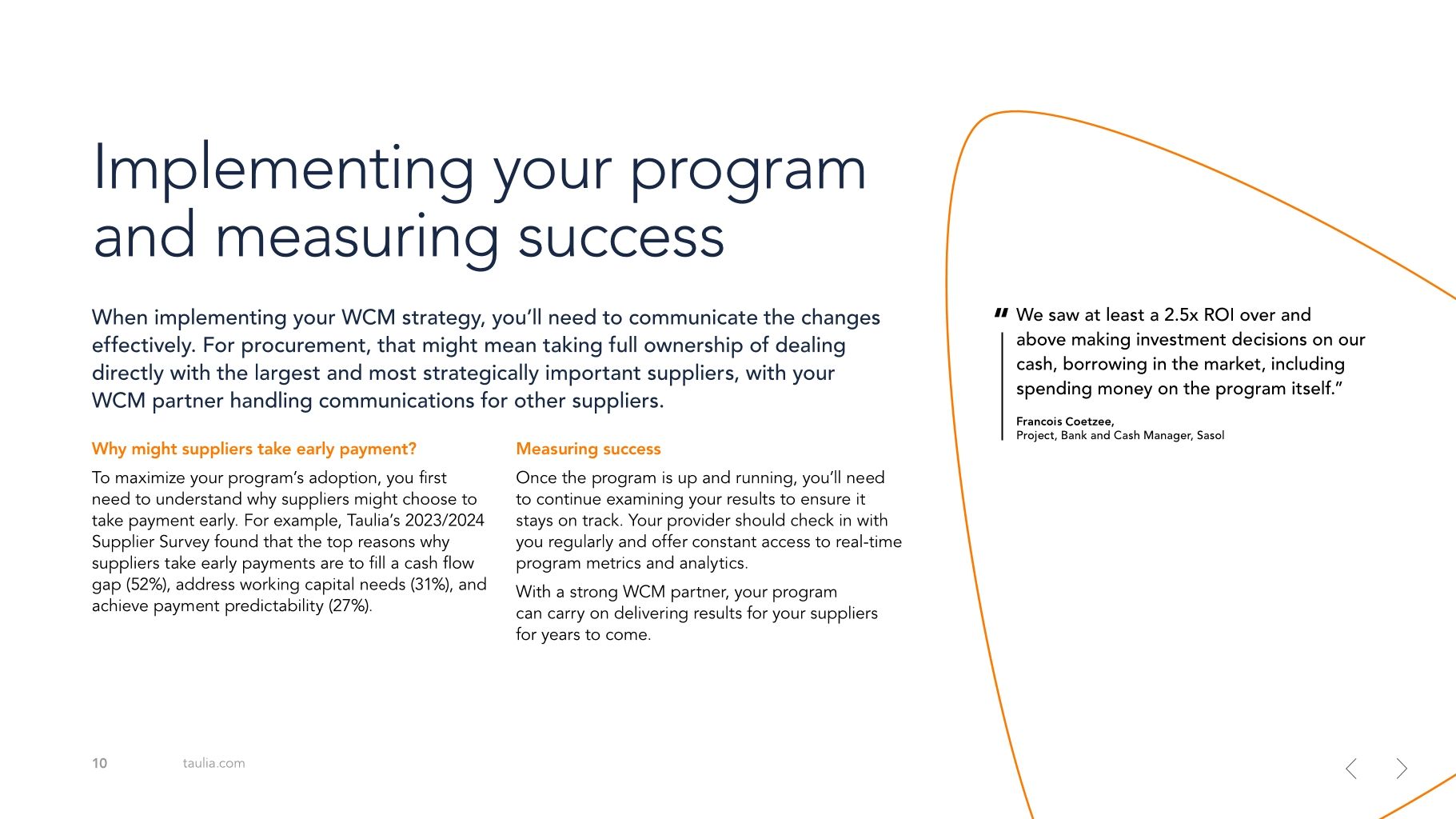 Implementing your program and measuring success

When implementing your WCM strategy, you'll need to communicate the changes effectively. For procurement, that might mean taking full ownership of dealing directly with the largest and most strategically important suppliers, with your WCM partner handling communications for other suppliers.

Why might suppliers take early payment?

To maximize your program's adoption, you first need to understand why suppliers might choose to take payment early. For example, Taulia's 2023/2024 Supplier Survey found that the top reasons why suppliers take early payments are to fill a cash flow gap (52%), address working capital needs (31%), and achieve payment predictability (27%).

Measuring success

Once the program is up and running, you'll need to continue examining your results to ensure it stays on track. Your provider should check in with you regularly and offer constant access to real-time program metrics and analytics.

With a strong WCM partner, your program can carry on delivering results for your suppliers for years to come.

" We saw at least a 2.5x ROI over and above making investment decisions on our cash, borrowing in the market, including spending money on the program itself."

Francois Coetzee,
Project, Bank and Cash Manager, Sasol

10 taulia.com